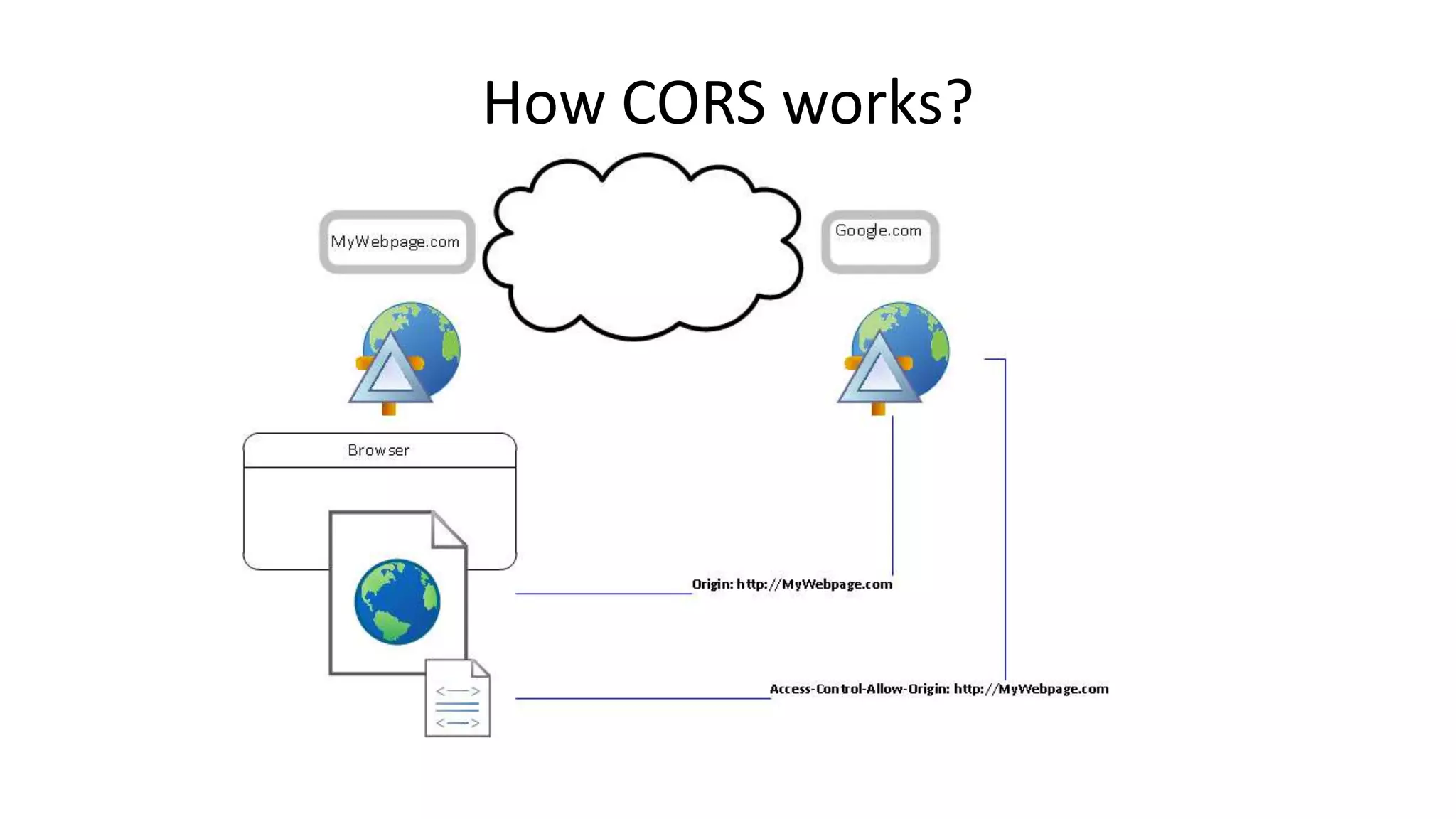 How CORS works?

MyWebpage.com

Google.com

Browser

Origin: http://MyWebpage.com

Access-Control-Allow-Origin: http://MyWebpage.com